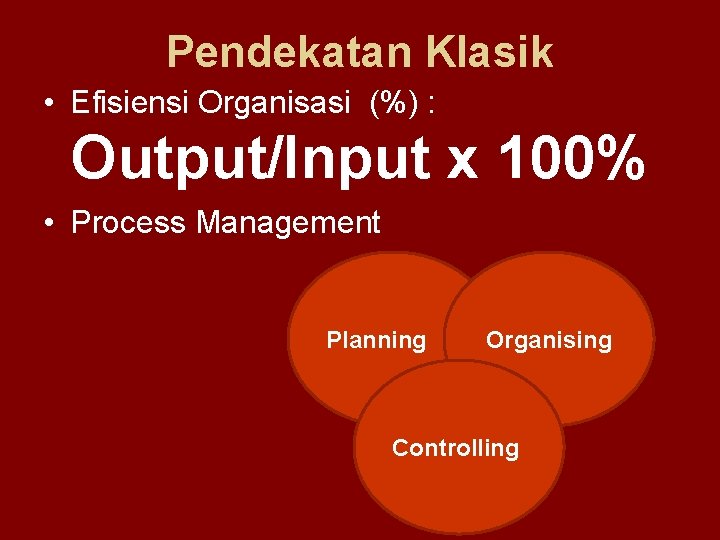 Pendekatan Klasik

• Efisiensi Organisasi (%) :

Output/Input x 100%

• Process Management

Planning

Organising

Controlling